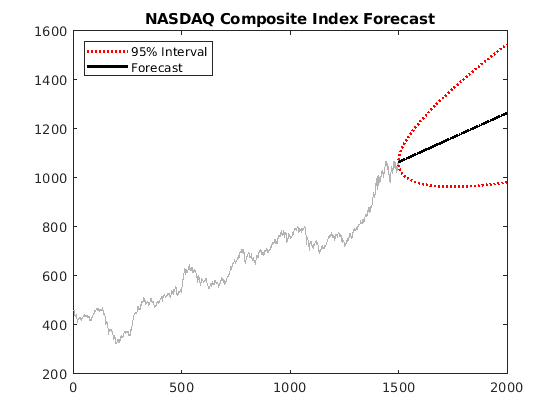 NASDAQ Composite Index Forecast

95% Interval
Forecast

1600
1400
1200
1000
800
600
400
200

0
500
1000
1500
2000